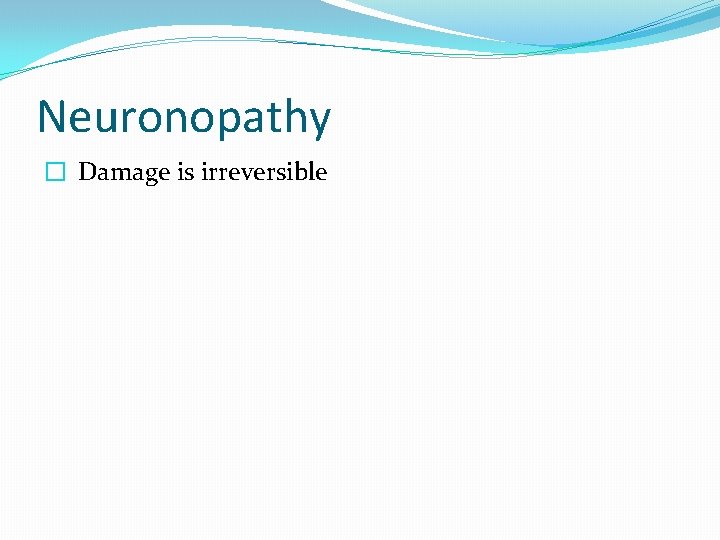 Neuronopathy

Damage is irreversible